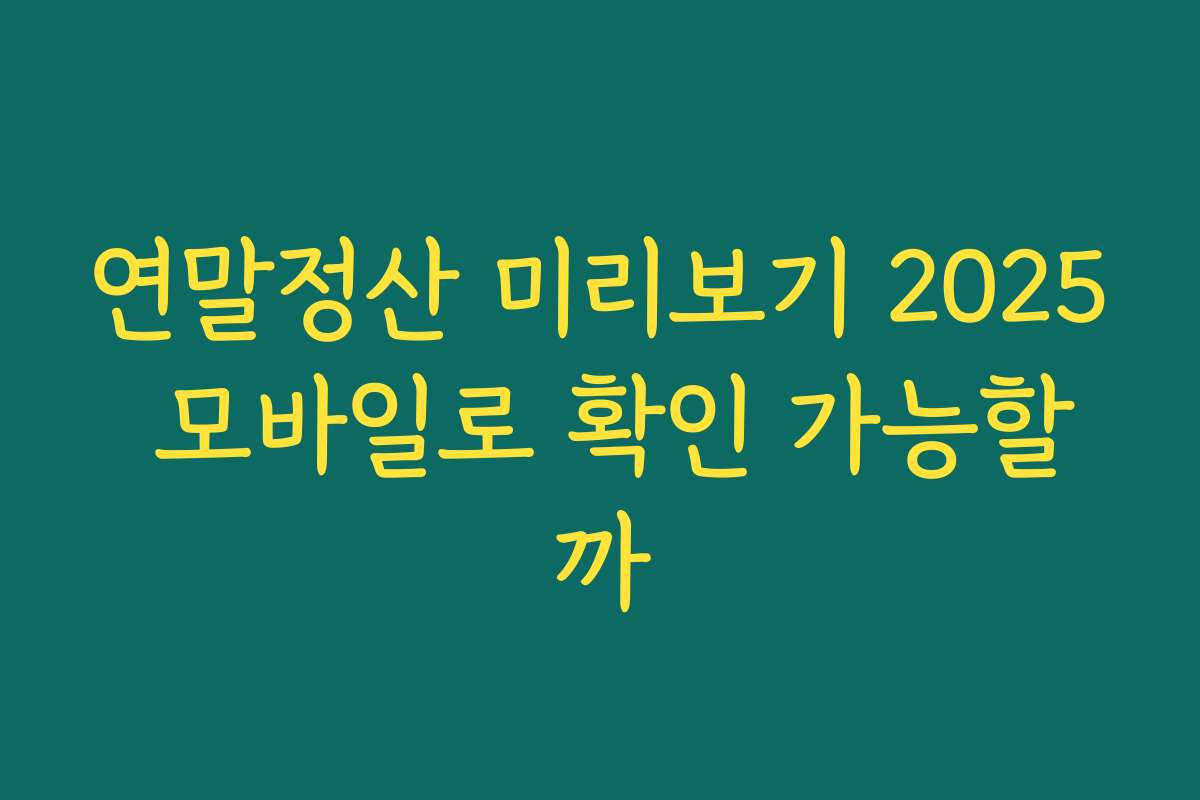 연말정산 미리보기 2025 모바일로 확인 가능할까